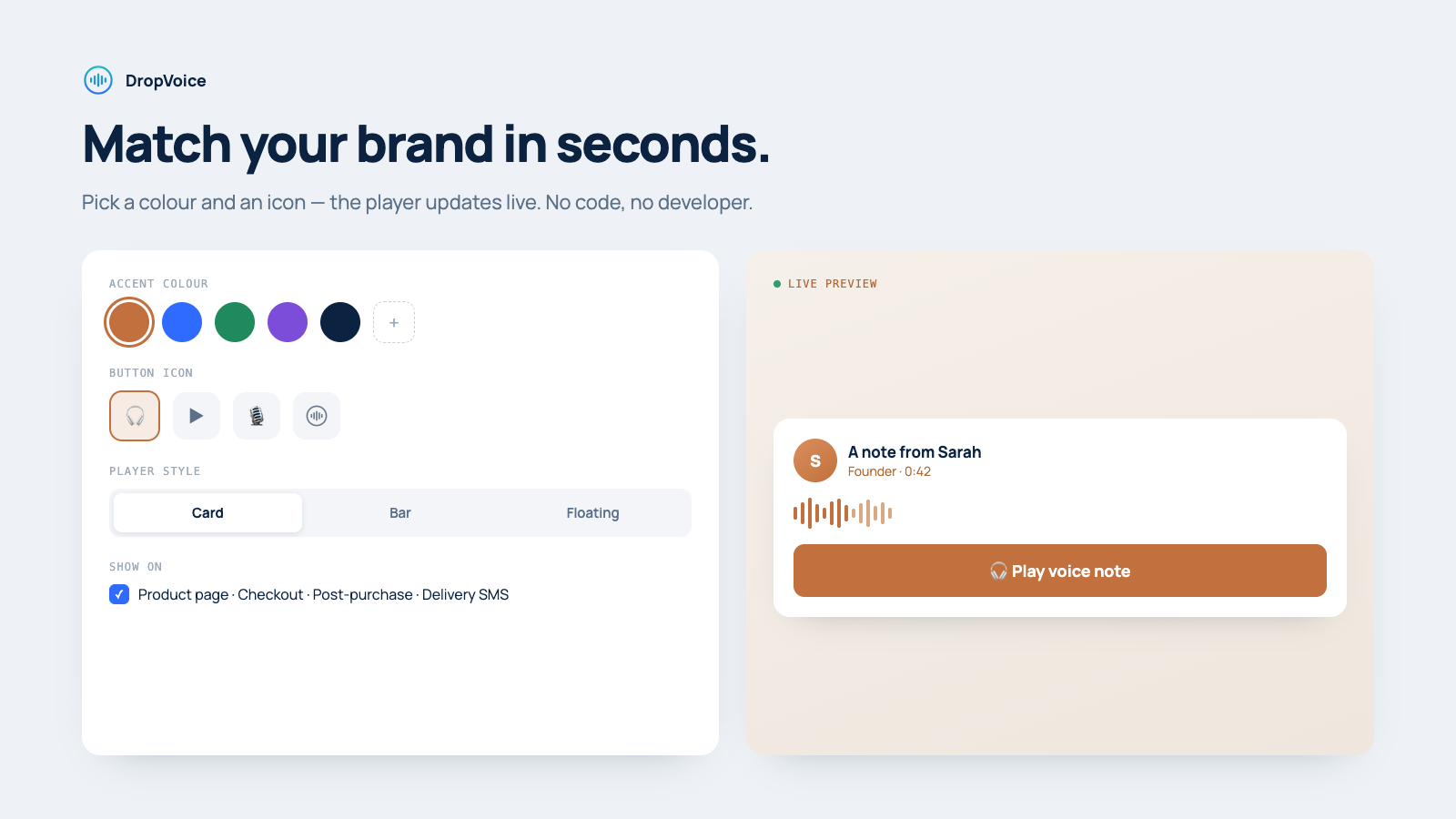 DropVoice

Match your brand in seconds.

Pick a colour and an icon — the player updates live. No code, no developer.

ACCENT COLOUR

+

BUTTON ICON

PLAYER STYLE

Card

Bar

Floating

SHOW ON

Product page · Checkout · Post-purchase · Delivery SMS

LIVE PREVIEW

S

A note from Sarah

Founder · 0:42

Play voice note